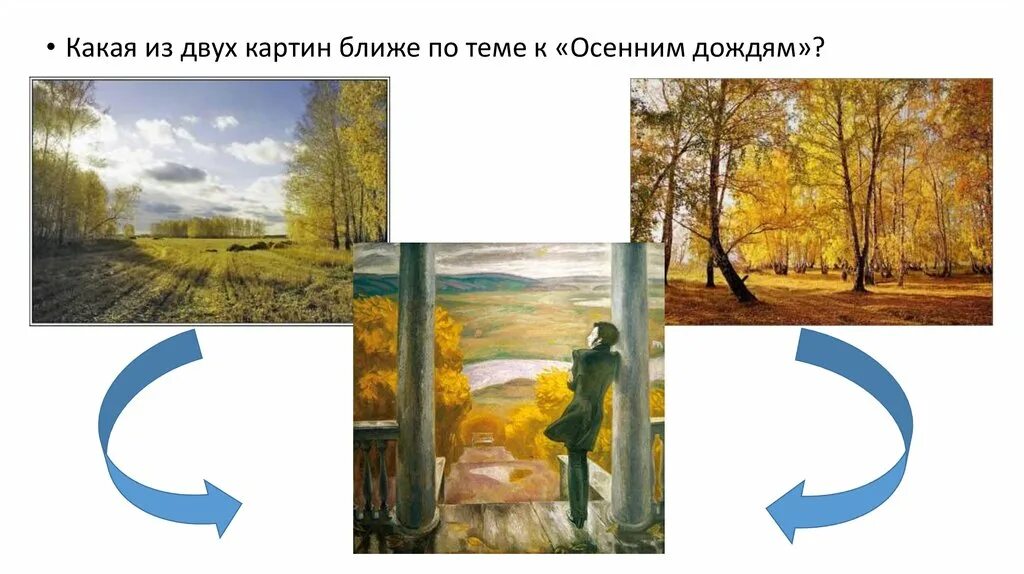 • Какая из двух картин ближе по теме к «Осенним дождям»?